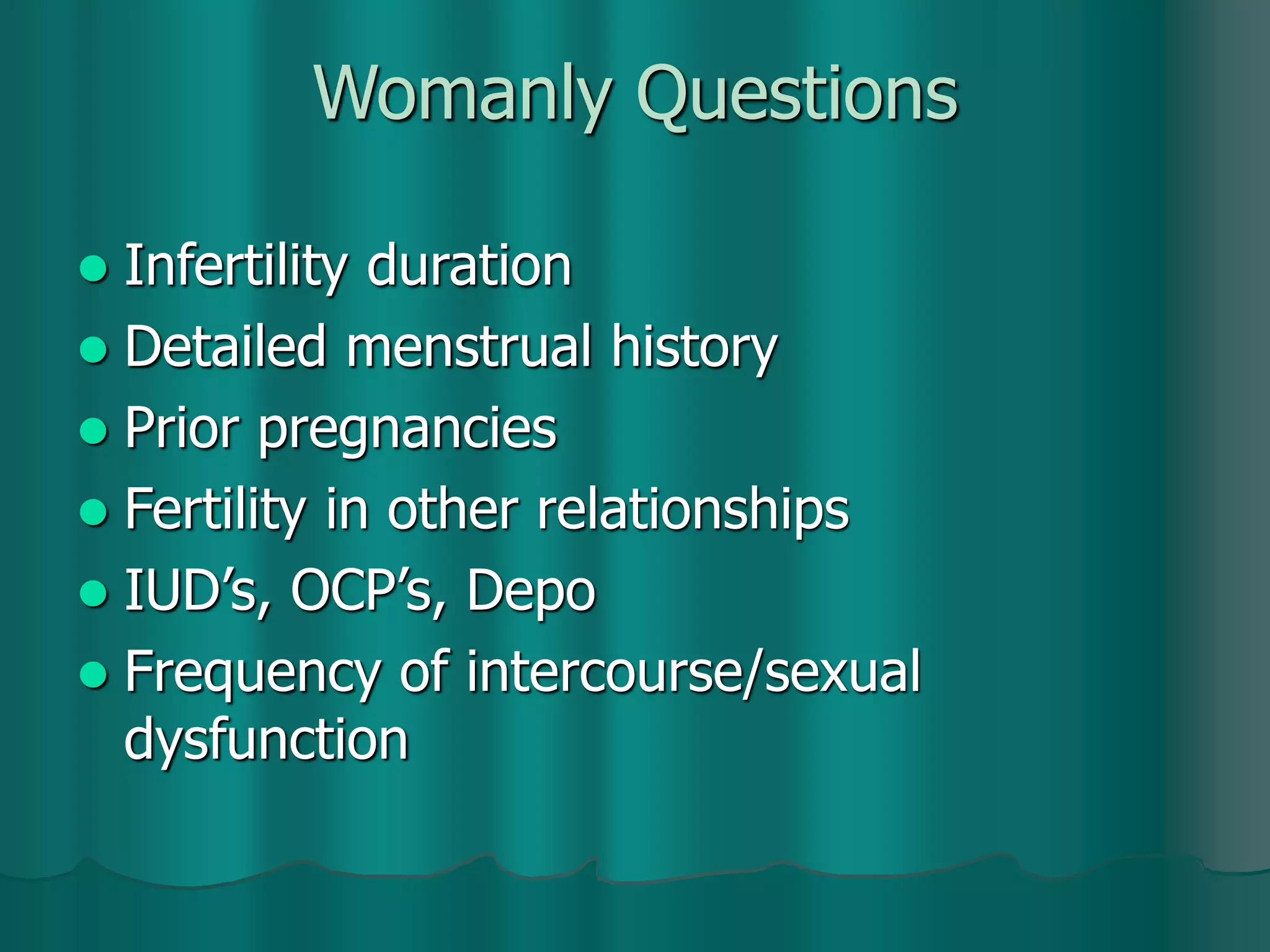 Womanly Questions

- Infertility duration
- Detailed menstrual history
- Prior pregnancies
- Fertility in other relationships
- IUD’s, OCP’s, Depo
- Frequency of intercourse/sexual dysfunction